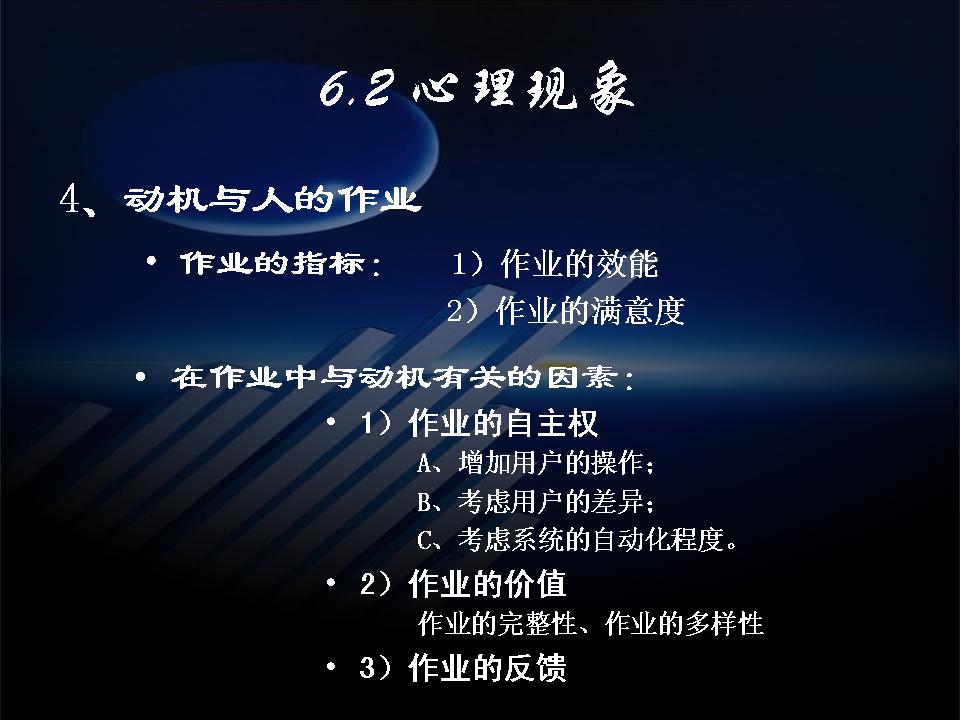 6.2 心理现象

4、动机与人的作业

• 作业的指标： 1）作业的效能
2）作业的满意度

• 在作业中与动机有关的因素：

• 1）作业的自主权
A、增加用户的操作；
B、考虑用户的差异；
C、考虑系统的自动化程度。

• 2）作业的价值
作业的完整性、作业的多样性

• 3）作业的反馈